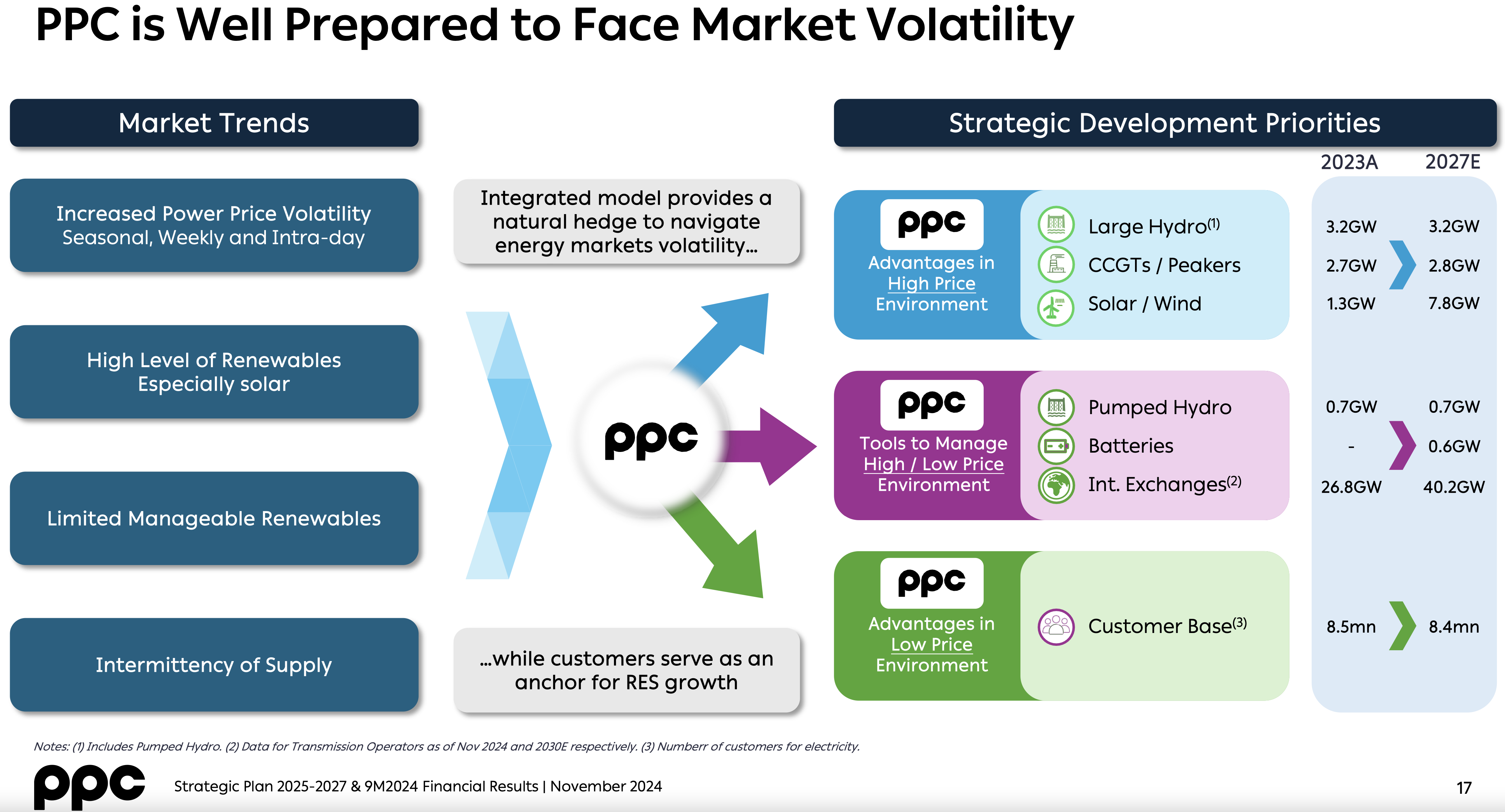 PPC is Well Prepared to Face Market Volatility

Market Trends

Increased Power Price Volatility
Seasonal, Weekly and Intra-day

High Level of Renewables
Especially solar

Limited Manageable Renewables

Intermittency of Supply

Integrated model provides a natural hedge to navigate energy markets volatility…

ppc

…while customers serve as an anchor for RES growth

Strategic Development Priorities

2023A 2027E

ppc
Advantages in High Price Environment

Large Hydro$^{(1)}$ 3.2GW 3.2GW
CCGTs / Peakers 2.7GW 2.8GW
Solar / Wind 1.3GW 7.8GW

ppc
Tools to Manage High / Low Price Environment

Pumped Hydro 0.7GW 0.7GW
Batteries - 0.6GW
Int. Exchanges$^{(2)}$ 26.8GW 40.2GW

ppc
Advantages in Low Price Environment

Customer Base$^{(3)}$ 8.5mn 8.4mn

Notes: (1) Includes Pumped Hydro. (2) Data for Transmission Operators as of Nov 2024 and 2030E respectively. (3) Numberr of customers for electricity.

ppc Strategic Plan 2025-2027 & 9M2024 Financial Results | November 2024

17